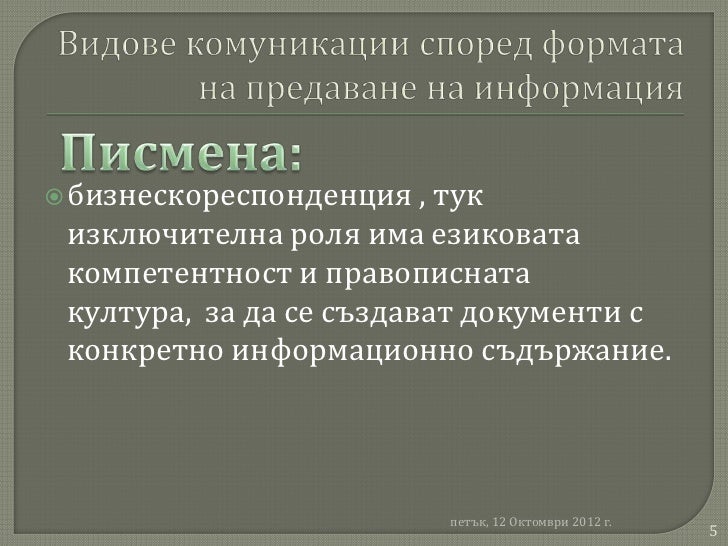 Видове комуникации според формата на предаване на информация

Писмена:

бизнескореспонденция , тук изключителна роля има езиковата компетентност и правописната култура, за да се създават документи с конкретно информационно съдържание.

петък, 12 Октомври 2012 г.

5